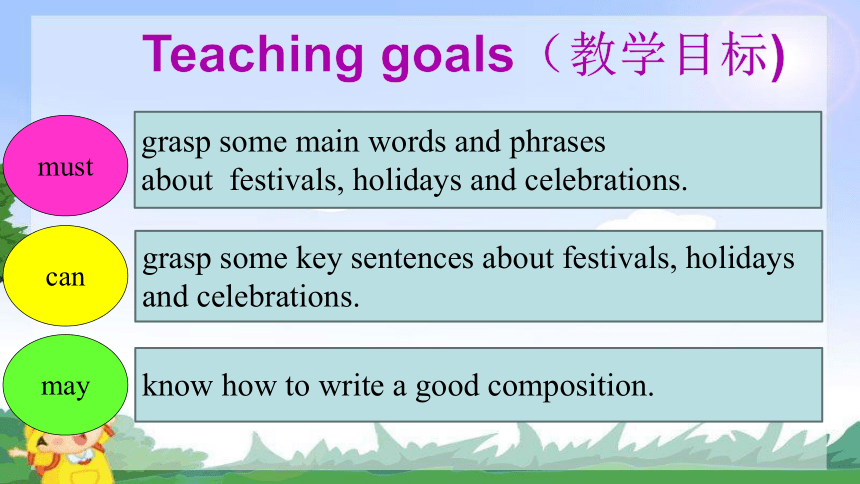 Teaching goals（教学目标)

must

grasp some main words and phrases about festivals, holidays and celebrations.

can

grasp some key sentences about festivals, holidays and celebrations.

may

know how to write a good composition.